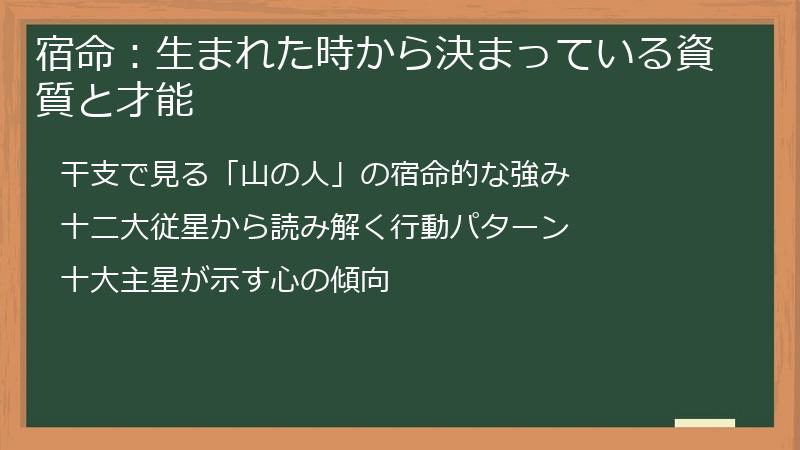 宿命：生まれた時から決まっている資質と才能

干支で見る「山の人」の宿命的な強み

十二大従星から読み解く行動パターン

十大主星が示す心の傾向